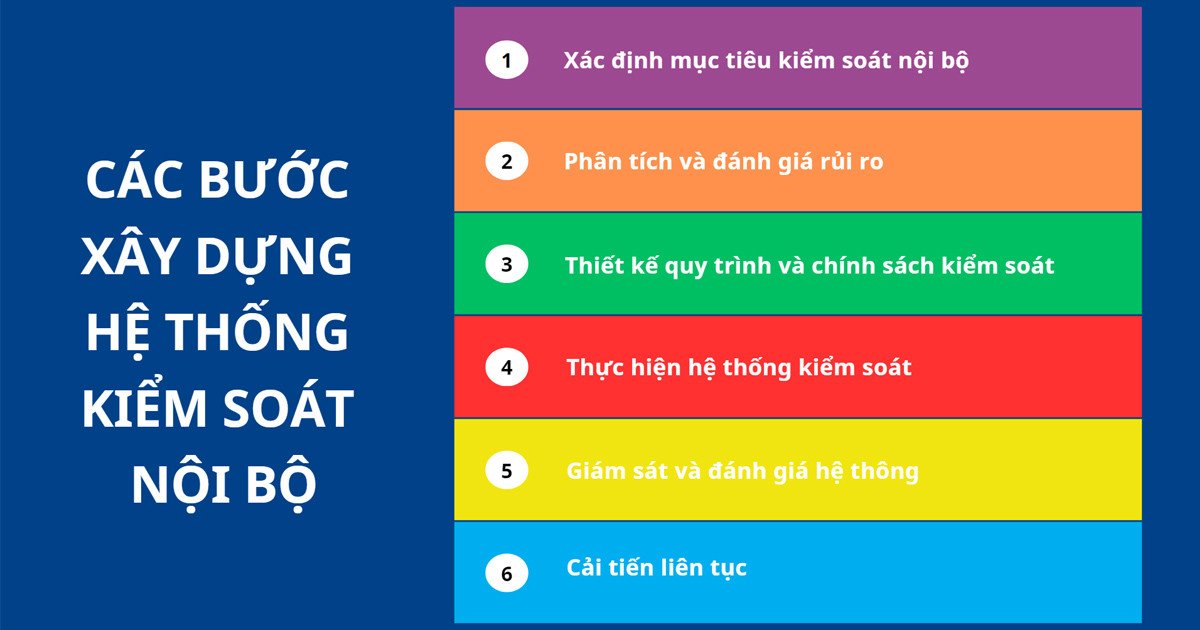 CÁC BƯỚC XÂY DỰNG HỆ THỐNG KIỂM SOÁT NỘI BỘ

1 Xác định mục tiêu kiểm soát nội bộ

2 Phân tích và đánh giá rủi ro

3 Thiết kế quy trình và chính sách kiểm soát

4 Thực hiện hệ thống kiểm soát

5 Giám sát và đánh giá hệ thông

6 Cải tiến liên tục